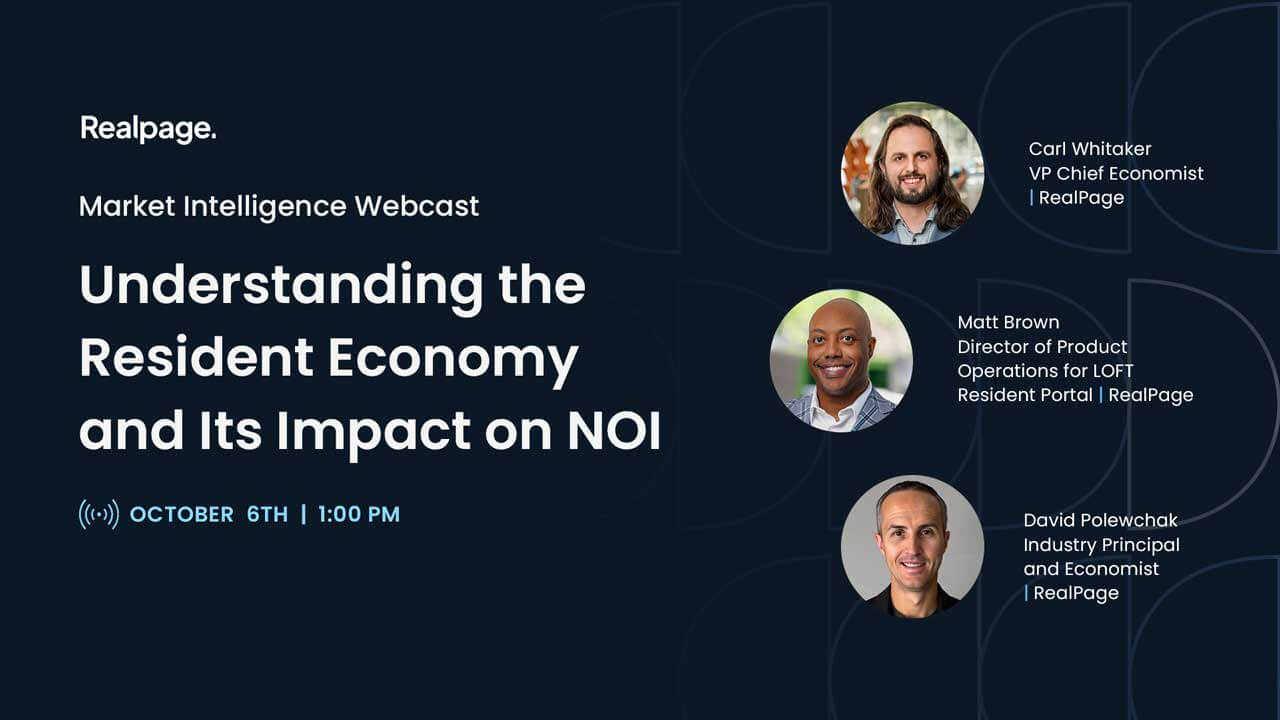 Realpage.

Market Intelligence Webcast

Understanding the Resident Economy and Its Impact on NOI

OCTOBER 6TH | 1:00 PM

Carl Whitaker
VP Chief Economist
| RealPage

Matt Brown
Director of Product Operations for LOFT Resident Portal | RealPage

David Polewchak
Industry Principal and Economist
| RealPage